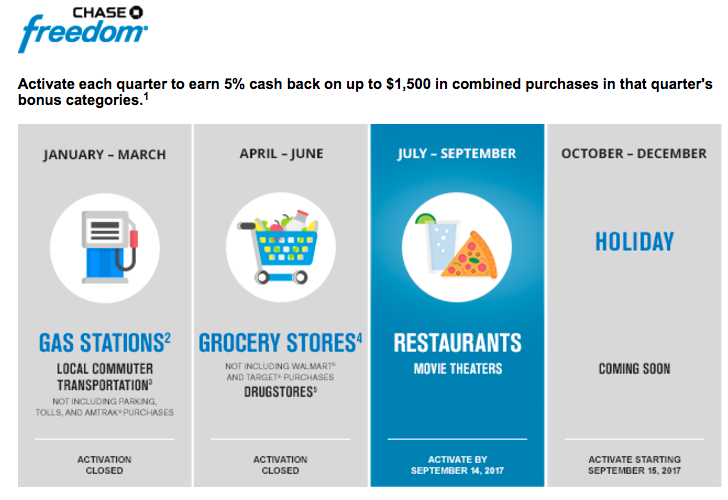 CHASE
freedom

Activate each quarter to earn 5% cash back on up to $1,500 in combined purchases in that quarter's bonus categories.$^1$

JANUARY – MARCH

GAS STATIONS$^2$
LOCAL COMMUTER TRANSPORTATION$^3$
NOT INCLUDING PARKING, TOLLS, AND AMTRAK® PURCHASES

ACTIVATION CLOSED

APRIL – JUNE

GROCERY STORES$^4$
NOT INCLUDING WALMART® AND TARGET® PURCHASES
DRUGSTORES$^5$

ACTIVATION CLOSED

JULY – SEPTEMBER

RESTAURANTS
MOVIE THEATERS

ACTIVATE BY SEPTEMBER 14, 2017

OCTOBER – DECEMBER

HOLIDAY

COMING SOON

ACTIVATE STARTING SEPTEMBER 15, 2017